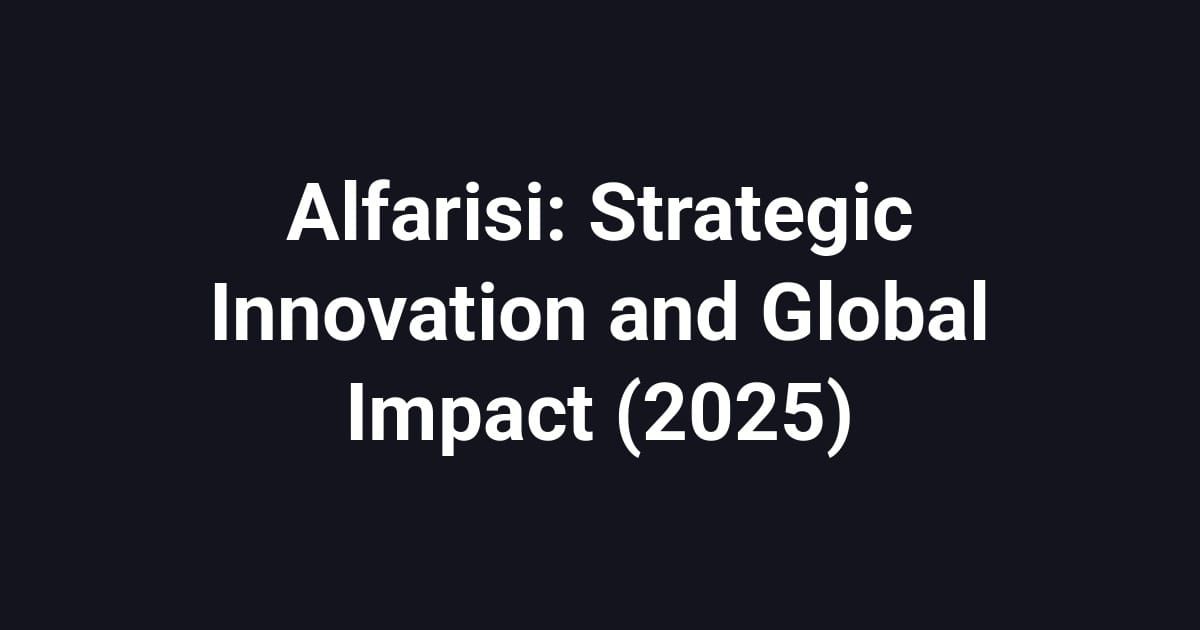 Alfarisi: Strategic Innovation and Global Impact (2025)